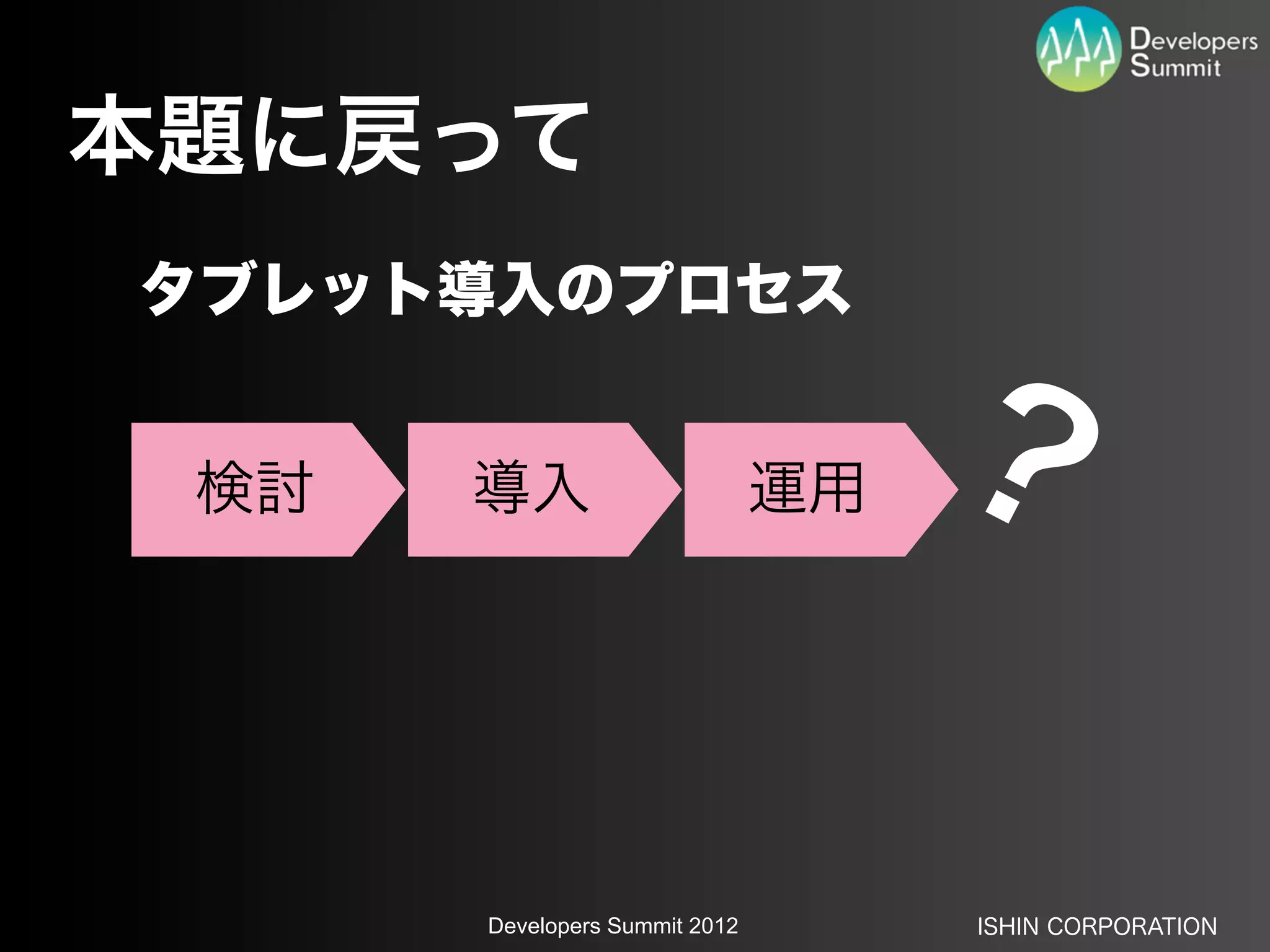 Developers Summit

本題に戻って

タブレット導入のプロセス

検討

導入

運用

?

Developers Summit 2012

ISHIN CORPORATION